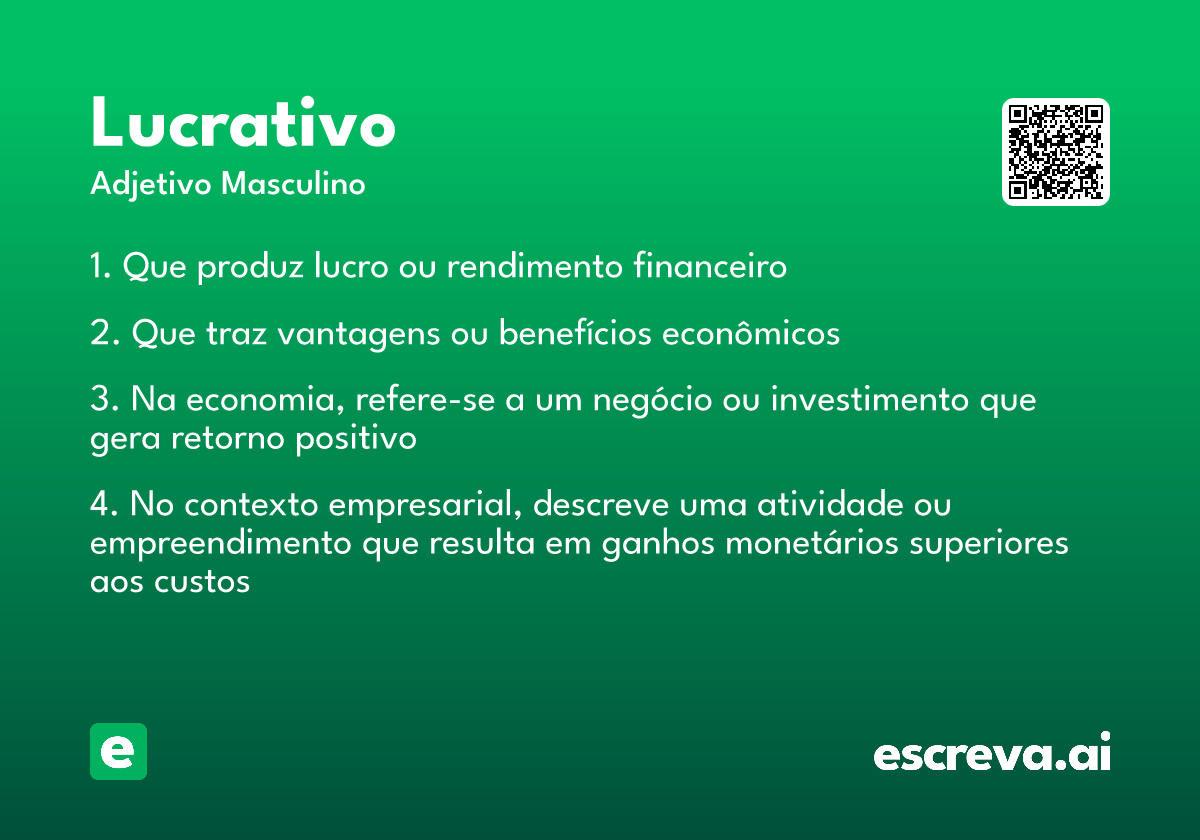 Lucrativo
Adjetivo Masculino

1. Que produz lucro ou rendimento financeiro

2. Que traz vantagens ou benefícios econômicos

3. Na economia, refere-se a um negócio ou investimento que gera retorno positivo

4. No contexto empresarial, descreve uma atividade ou empreendimento que resulta em ganhos monetários superiores aos custos

e

escreva.ai